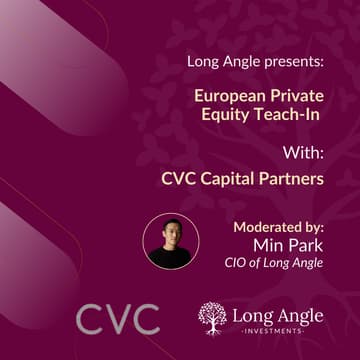 Long Angle presents:

European Private Equity Teach-In

With:

CVC Capital Partners

Moderated by:
Min Park
CIO of Long Angle

CVC

Long Angle
·INVESTMENTS·